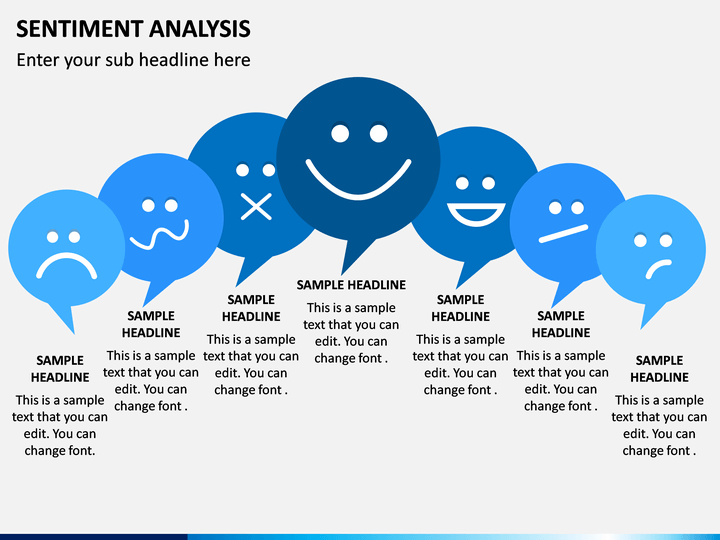 SENTIMENT ANALYSIS

Enter your sub headline here

SAMPLE HEADLINE

This is a sample text that you can edit. You can change font.

SAMPLE HEADLINE

This is a sample text that you can edit. You can change font .

SAMPLE HEADLINE

This is a sample text that you can edit. You can change font .

SAMPLE HEADLINE

This is a sample text that you can edit. You can change font .

SAMPLE HEADLINE

This is a sample text that you can edit. You can change font .

SAMPLE HEADLINE

This is a sample text that you can edit. You can change font .

SAMPLE HEADLINE

This is a sample text that you can edit. You can change font .